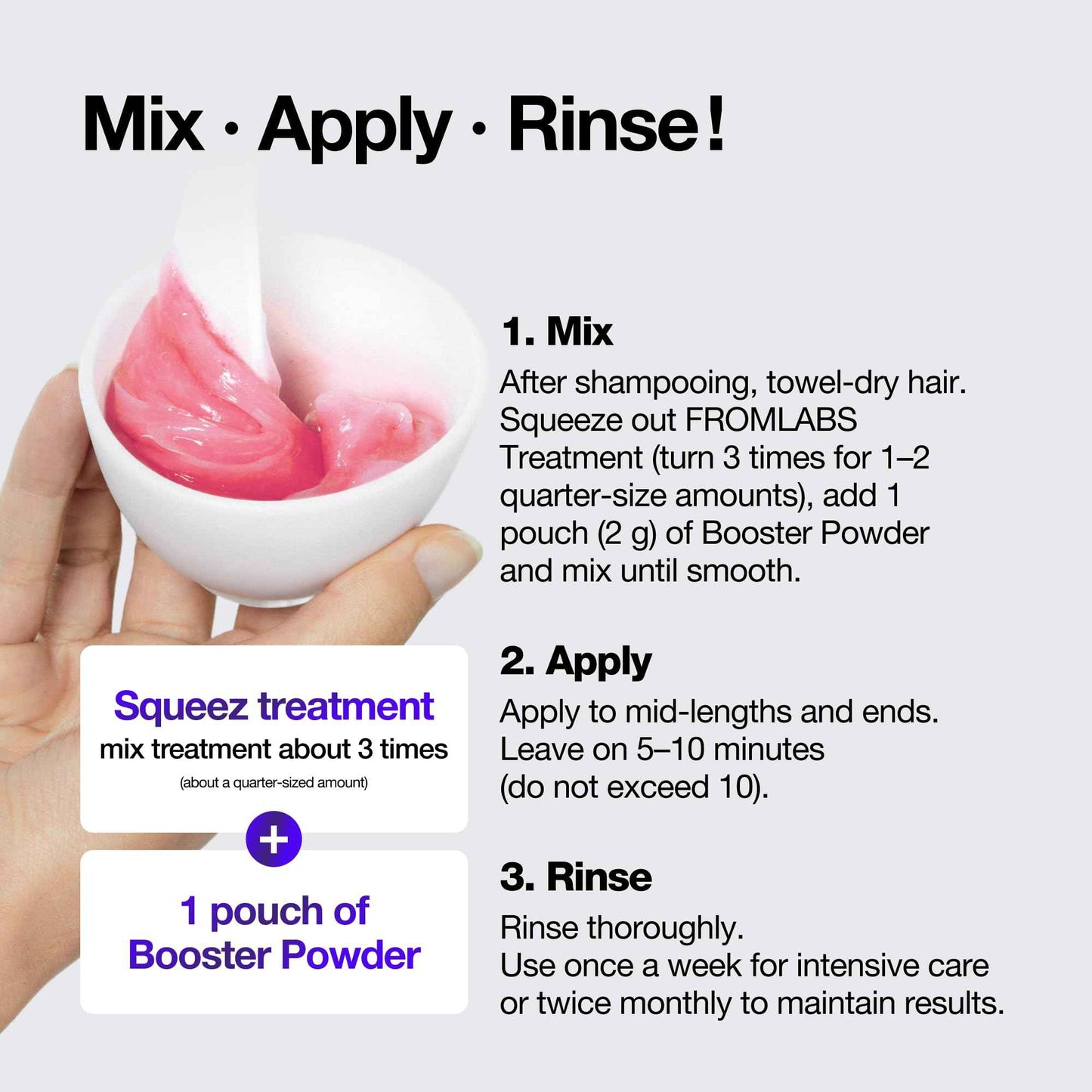 Mix · Apply · Rinse!

Squeez treatment
mix treatment about 3 times
(about a quarter-sized amount)

+

1 pouch of
Booster Powder

1. Mix
After shampooing, towel-dry hair. Squeeze out FROMLABS Treatment (turn 3 times for 1–2 quarter-size amounts), add 1 pouch (2 g) of Booster Powder and mix until smooth.

2. Apply
Apply to mid-lengths and ends. Leave on 5–10 minutes (do not exceed 10).

3. Rinse
Rinse thoroughly.
Use once a week for intensive care or twice monthly to maintain results.